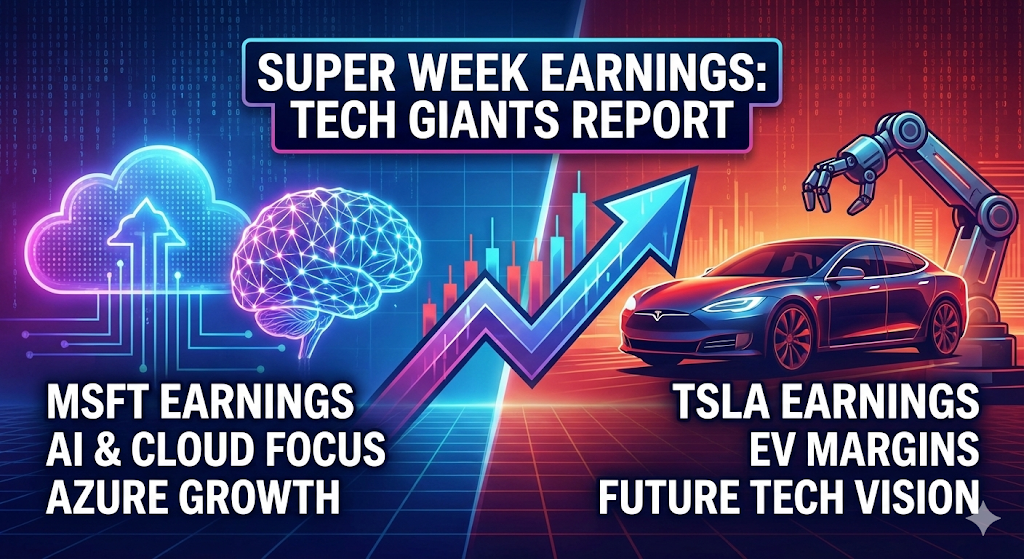 SUPER WEEK EARNINGS: TECH GIANTS REPORT

MSFT EARNINGS
AI & CLOUD FOCUS
AZURE GROWTH

TSLA EARNINGS
EV MARGINS
FUTURE TECH VISION